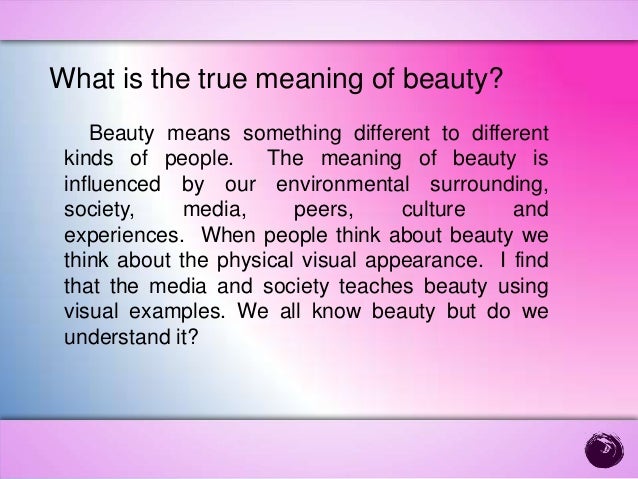 What is the true meaning of beauty?

Beauty means something different to different kinds of people. The meaning of beauty is influenced by our environmental surrounding, society, media, peers, culture and experiences. When people think about beauty we think about the physical visual appearance. I find that the media and society teaches beauty using visual examples. We all know beauty but do we understand it?